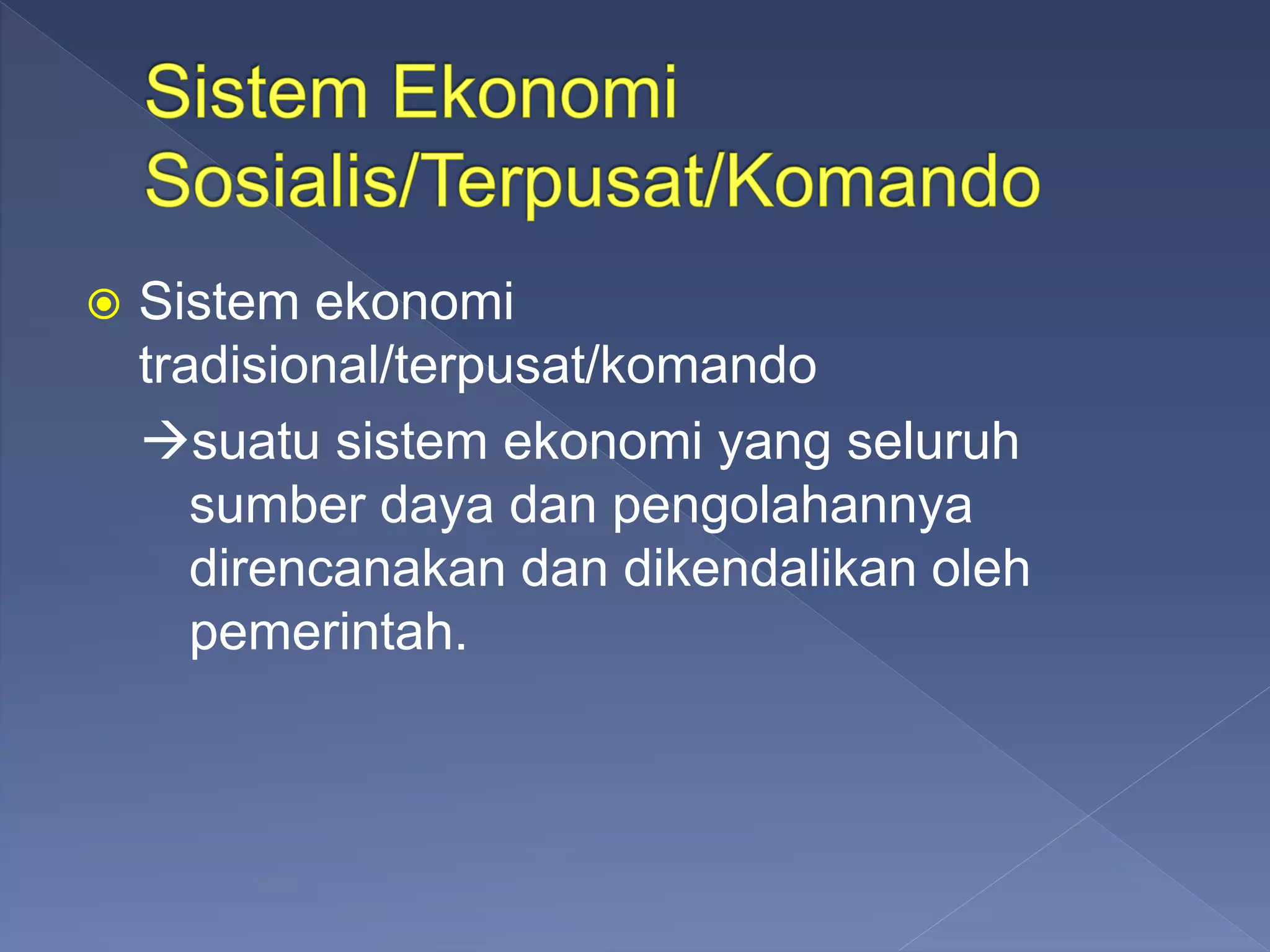 Sistem Ekonomi Sosialis/Terpusat/Komando

Sistem ekonomi tradisional/terpusat/komando

→suatu sistem ekonomi yang seluruh sumber daya dan pengolahannya direncanakan dan dikendalikan oleh pemerintah.